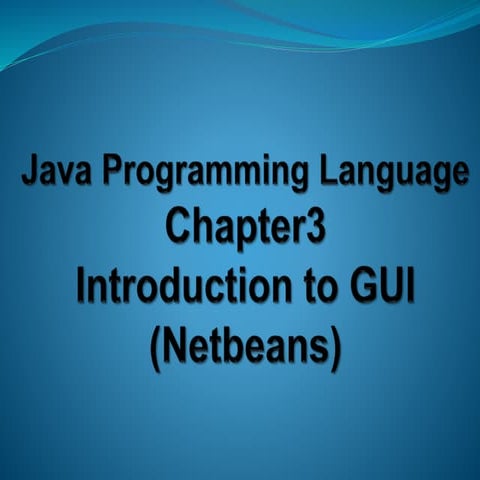 Java Programming Language
Chapter3
Introduction to GUI
(Netbeans)